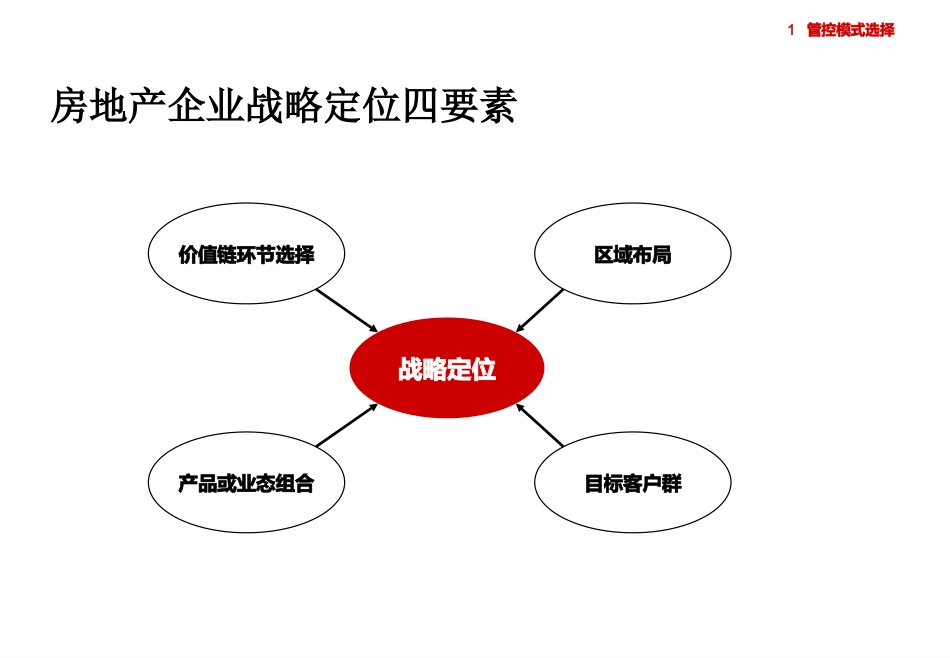 1 管控模式选择

房地产企业战略定位四要素

价值链环节选择

区域布局

战略定位

产品或业态组合

目标客户群